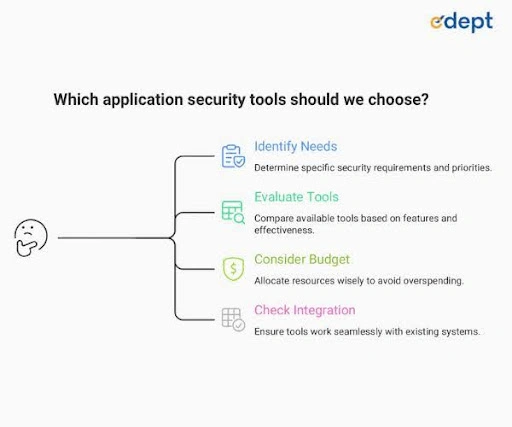 edept

Which application security tools should we choose?

Identify Needs

Determine specific security requirements and priorities.

Evaluate Tools

Compare available tools based on features and effectiveness.

Consider Budget

Allocate resources wisely to avoid overspending.

Check Integration

Ensure tools work seamlessly with existing systems.